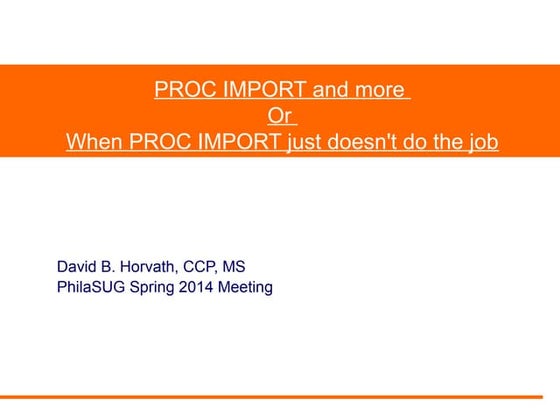 PROC IMPORT and more
Or
When PROC IMPORT just doesn't do the job

David B. Horvath, CCP, MS
PhilaSUG Spring 2014 Meeting